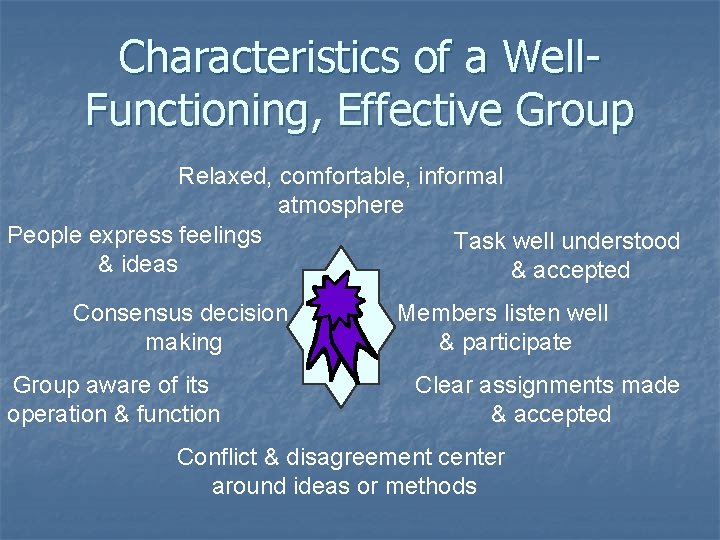 Characteristics of a Well-Functioning, Effective Group

Relaxed, comfortable, informal atmosphere

People express feelings & ideas

Task well understood & accepted

Consensus decision making

Members listen well & participate

Group aware of its operation & function

Clear assignments made & accepted

Conflict & disagreement center around ideas or methods